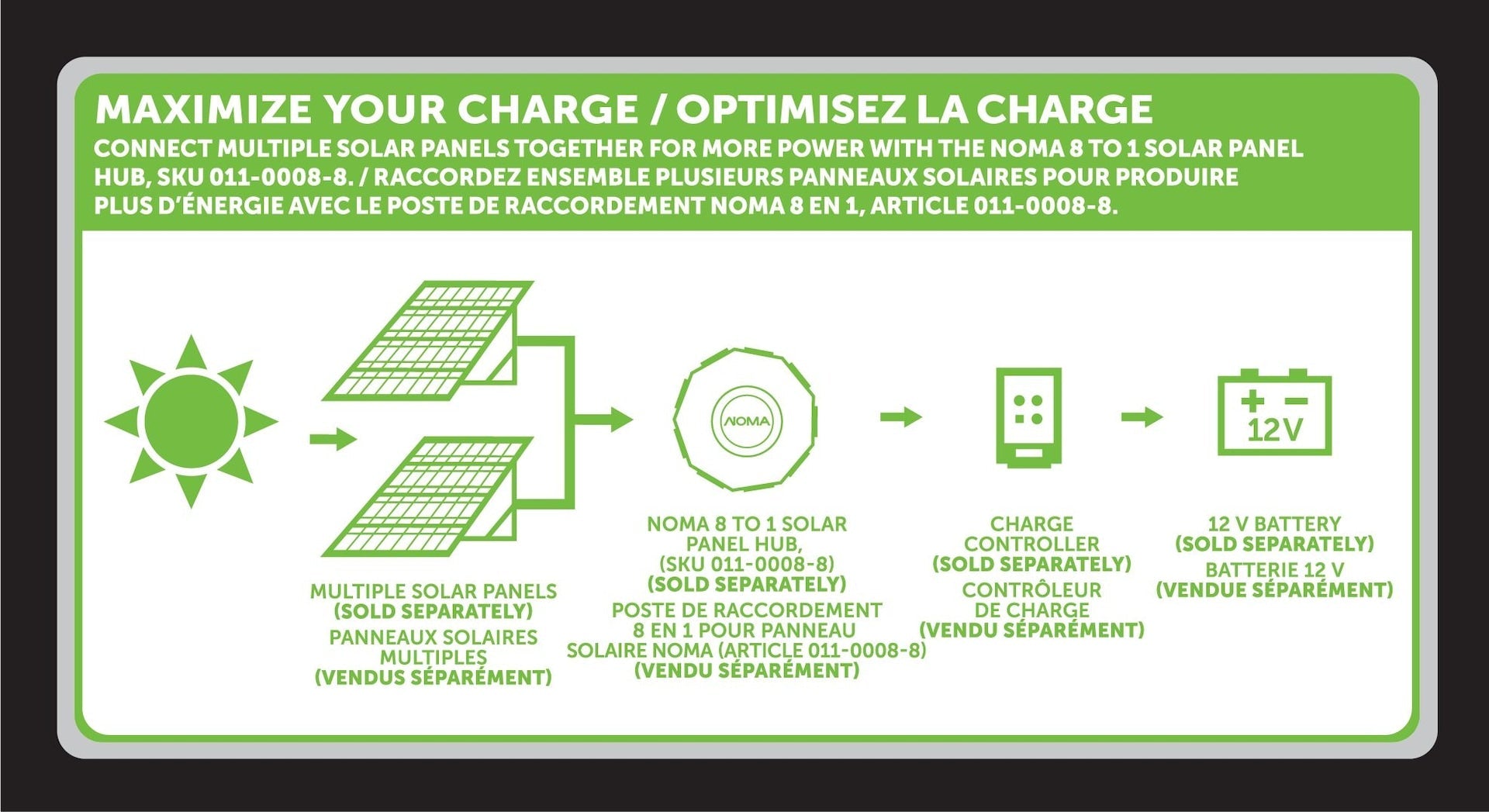 MAXIMIZE YOUR CHARGE / OPTIMISEZ LA CHARGE

CONNECT MULTIPLE SOLAR PANELS TOGETHER FOR MORE POWER WITH THE NOMA 8 TO 1 SOLAR PANEL HUB, SKU 011-0008-8. / RACCORDEZ ENSEMBLE PLUSIEURS PANNEAUX SOLAIRES POUR PRODUIRE PLUS D'ÉNERGIE AVEC LE POSTE DE RACCORDEMENT NOMA 8 EN 1, ARTICLE 011-0008-8.

MULTIPLE SOLAR PANELS (SOLD SEPARATELY)
PANNEAUX SOLAIRES MULTIPLES (VENDUS SÉPARÉMENT)

NOMA

NOMA 8 TO 1 SOLAR PANEL HUB, (SKU 011-0008-8) (SOLD SEPARATELY)
POSTE DE RACCORDEMENT 8 EN 1 POUR PANNEAU SOLAIRE NOMA (ARTICLE 011-0008-8) (VENDU SÉPARÉMENT)

CHARGE CONTROLLER (SOLD SEPARATELY)
CONTRÔLEUR DE CHARGE (VENDU SÉPARÉMENT)

+ −
12V

12 V BATTERY (SOLD SEPARATELY)
BATTERIE 12 V (VENDUE SÉPARÉMENT)